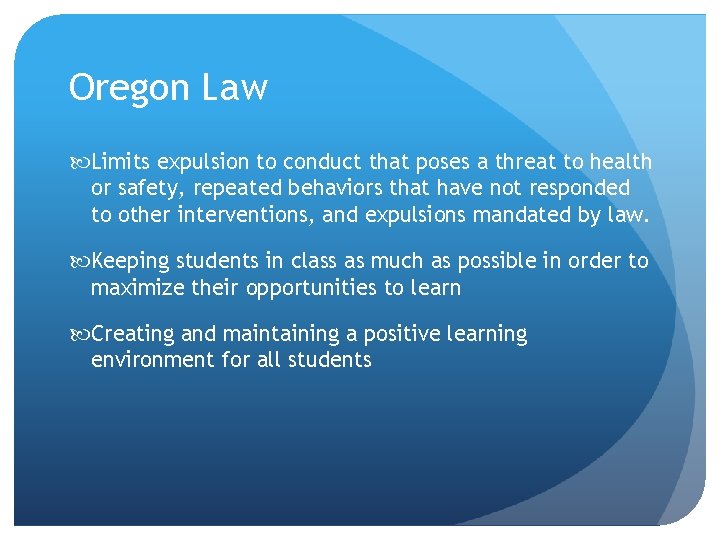 Oregon Law

Limits expulsion to conduct that poses a threat to health or safety, repeated behaviors that have not responded to other interventions, and expulsions mandated by law.

Keeping students in class as much as possible in order to maximize their opportunities to learn

Creating and maintaining a positive learning environment for all students